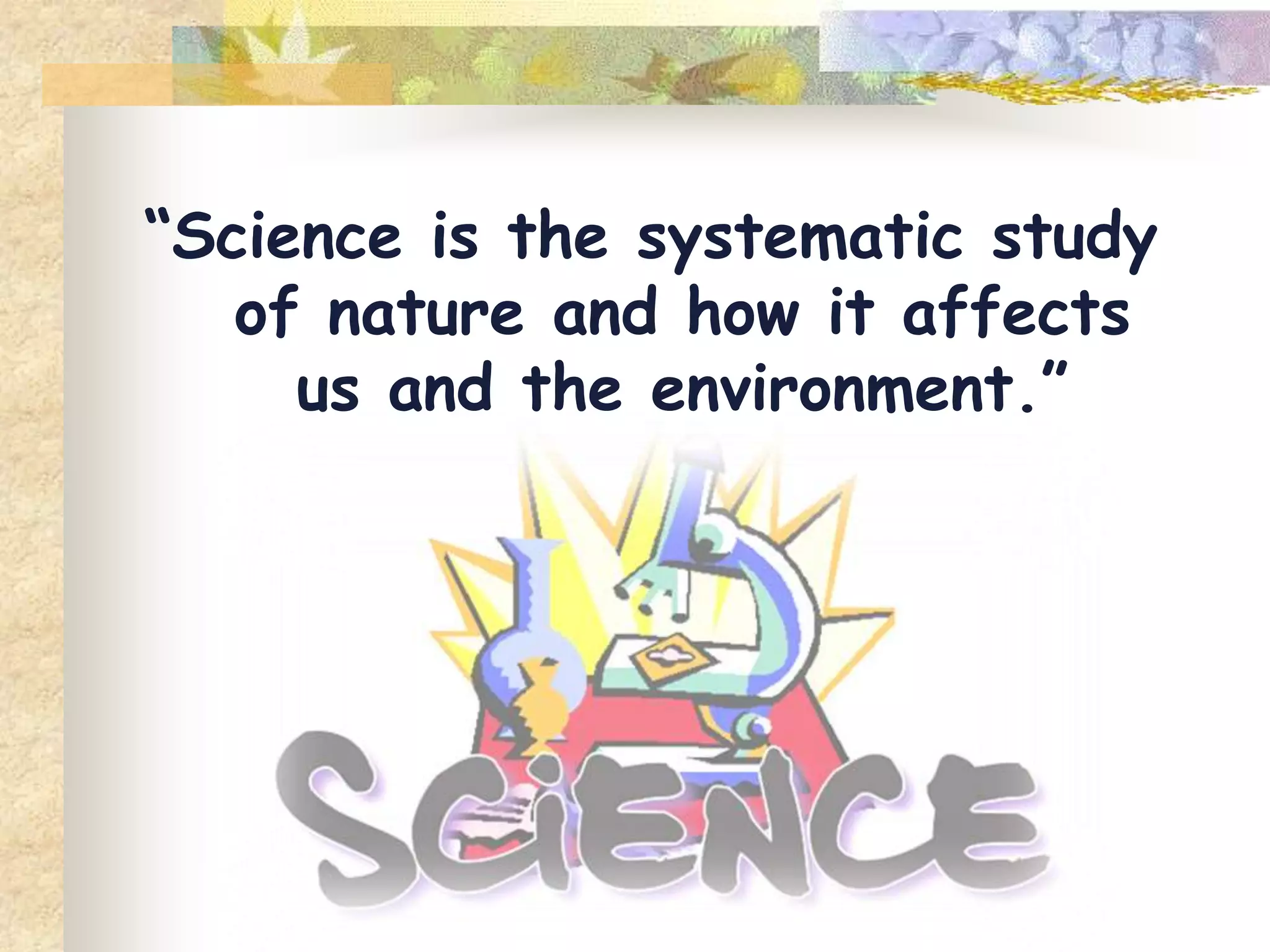 “Science is the systematic study of nature and how it affects us and the environment.”

SCiENCE